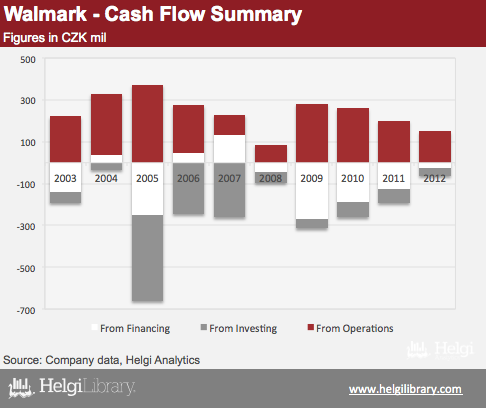 Walmark - Cash Flow Summary
Figures in CZK mil

500
300
100
-100
-300
-500
-700

2003
2004
2005
2006
2007
2008
2009
2010
2011
2012

From Financing
From Investing
From Operations

Helgi

Source: Company data, Helgi Analytics

HelgiLibrary.

www.helgilibrary.com